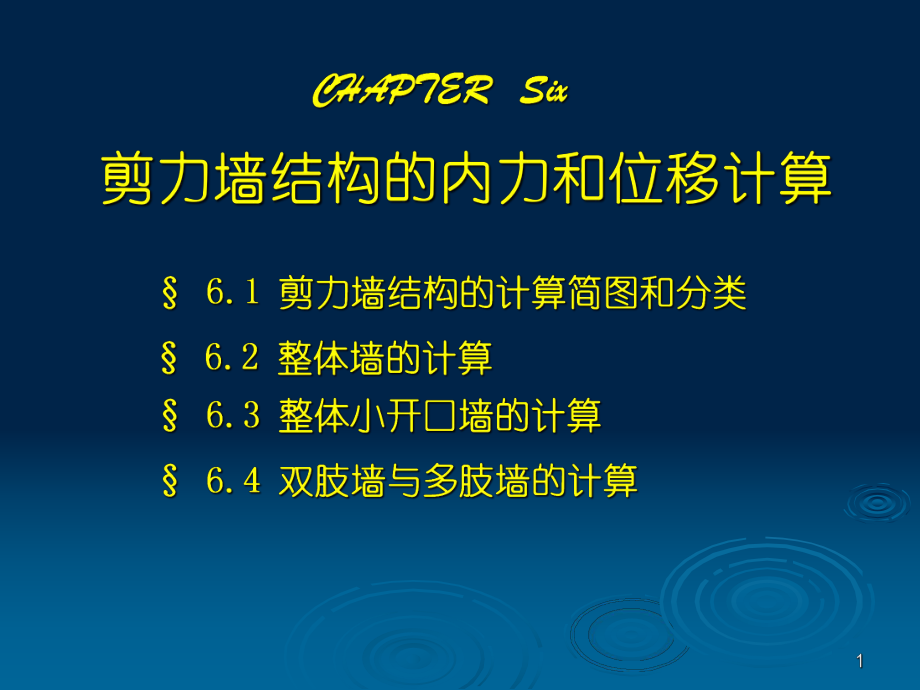 CHAPTER Six

剪力墙结构的内力和位移计算

§ 6.1 剪力墙结构的计算简图和分类

§ 6.2 整体墙的计算

§ 6.3 整体小开口墙的计算

§ 6.4 双肢墙与多肢墙的计算

1